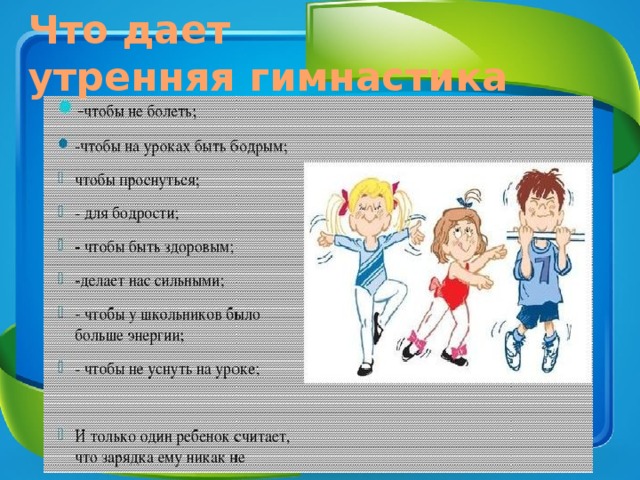 Что дает утренняя гимнастика

-чтобы не болеть;

-чтобы на уроках быть бодрым;

чтобы проснуться;

- для бодрости;

- чтобы быть здоровым;

-делает нас сильными;

- чтобы у школьников было больше энергии;

- чтобы не уснуть на уроке;

И только один ребенок считает, что зарядка ему никак не

7